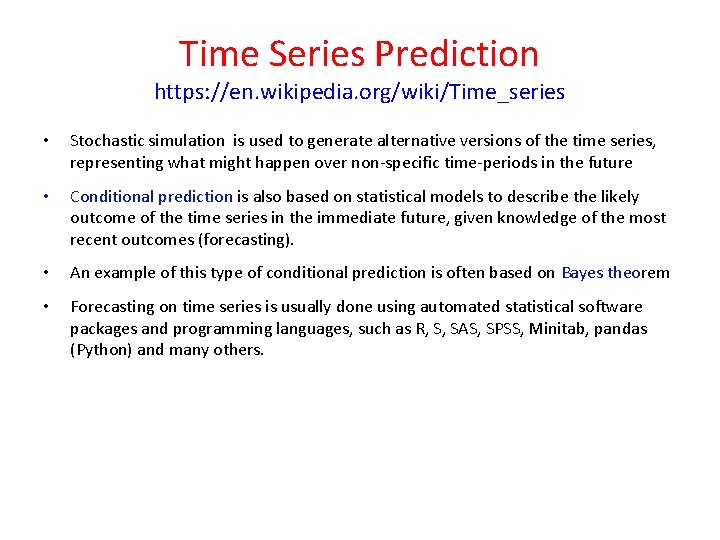 Time Series Prediction
https://en.wikipedia.org/wiki/Time_series

• Stochastic simulation is used to generate alternative versions of the time series, representing what might happen over non-specific time-periods in the future

• Conditional prediction is also based on statistical models to describe the likely outcome of the time series in the immediate future, given knowledge of the most recent outcomes (forecasting).

• An example of this type of conditional prediction is often based on Bayes theorem

• Forecasting on time series is usually done using automated statistical software packages and programming languages, such as R, S, SAS, SPSS, Minitab, pandas (Python) and many others.